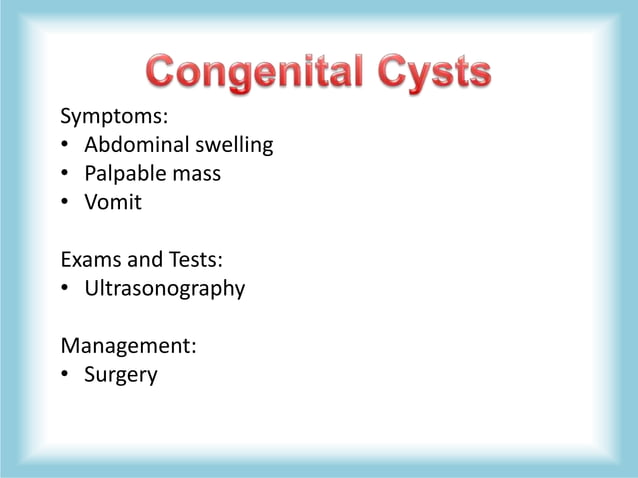 Congenital Cysts

Symptoms:
• Abdominal swelling
• Palpable mass
• Vomit

Exams and Tests:
• Ultrasonography

Management:
• Surgery